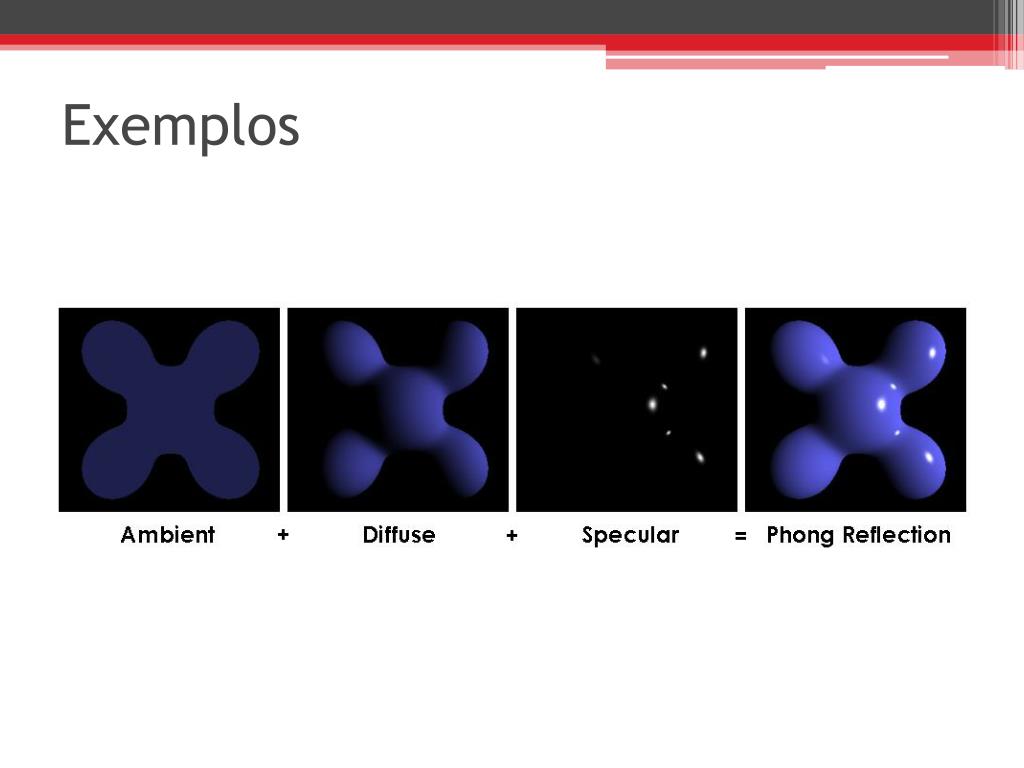 Exemplos

Ambient + Diffuse + Specular = Phong Reflection